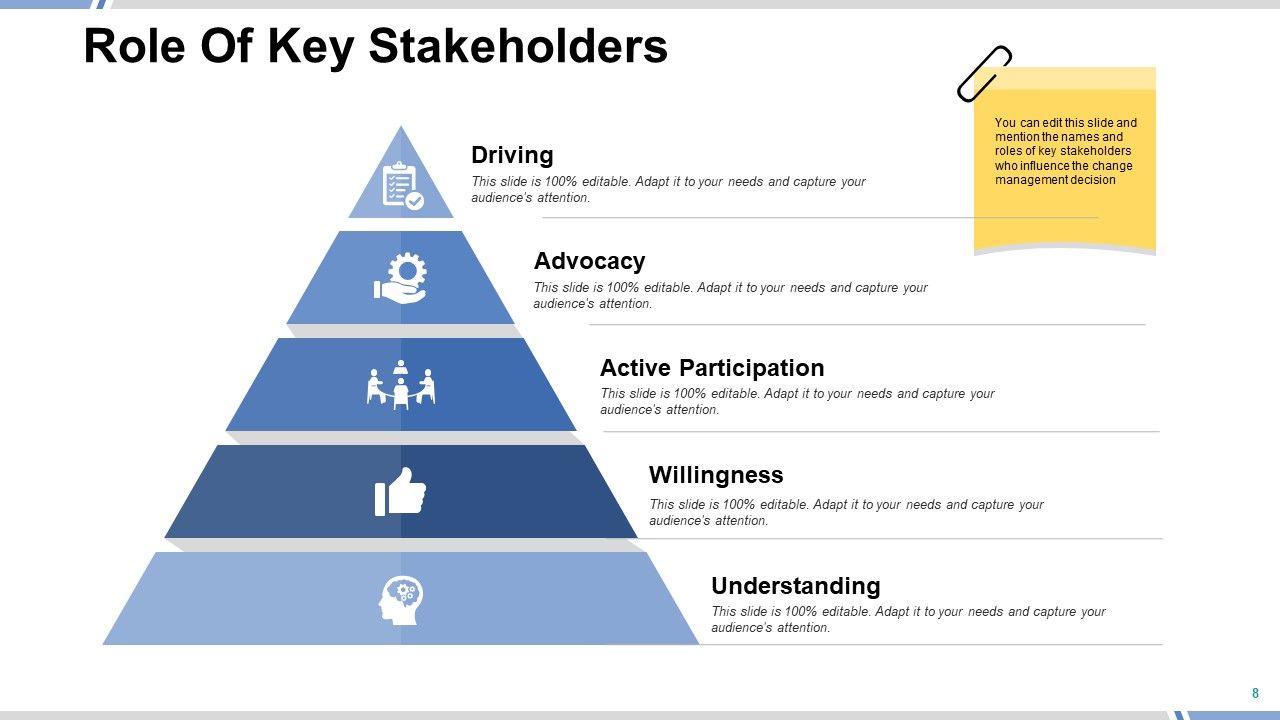 Role Of Key Stakeholders

You can edit this slide and mention the names and roles of key stakeholders who influence the change management decision

Driving
This slide is 100% editable. Adapt it to your needs and capture your audience's attention.

Advocacy
This slide is 100% editable. Adapt it to your needs and capture your audience's attention.

Active Participation
This slide is 100% editable. Adapt it to your needs and capture your audience's attention.

Willingness
This slide is 100% editable. Adapt it to your needs and capture your audience's attention.

Understanding
This slide is 100% editable. Adapt it to your needs and capture your audience's attention.

8